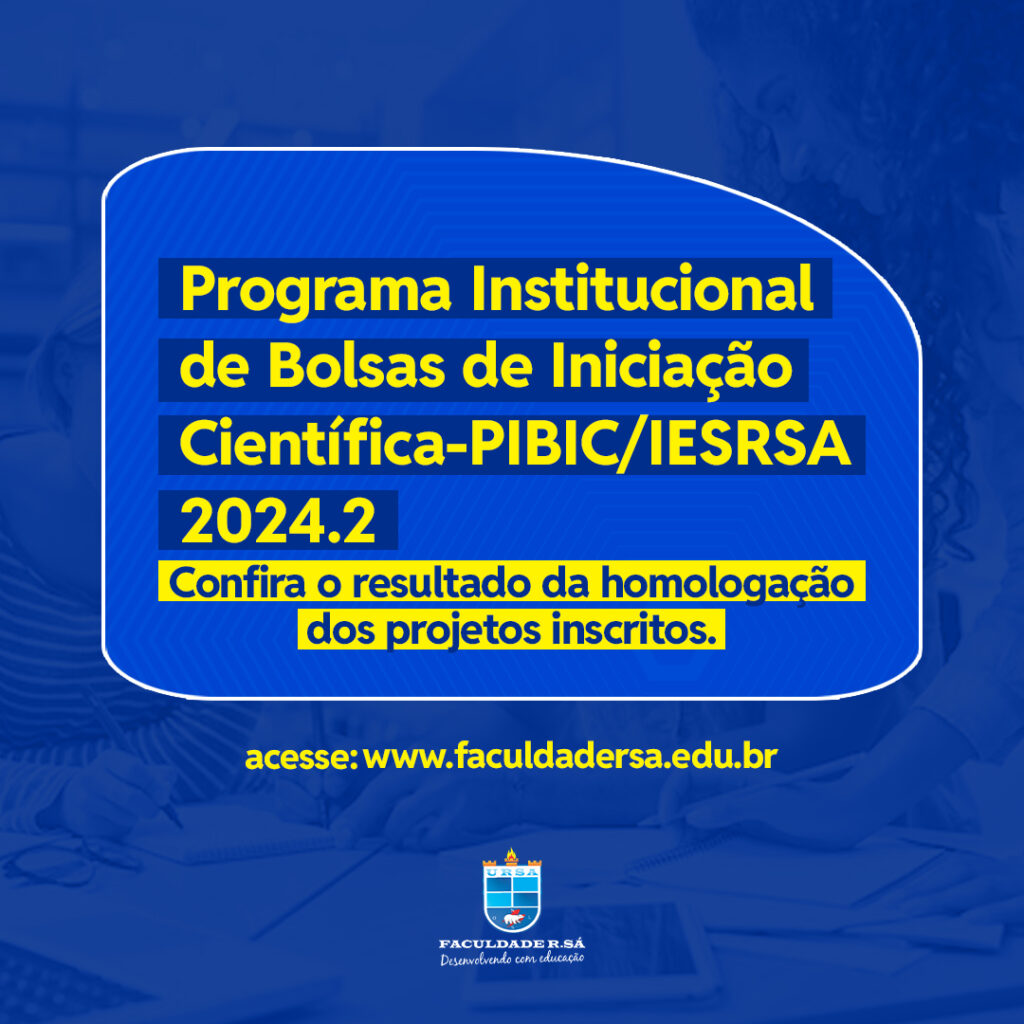 Programa Institucional de Bolsas de Iniciação Científica-PIBIC/IESRSA 2024.2

Confira o resultado da homologação dos projetos inscritos.

acesse: www.faculdadersa.edu.br

URSA

FACULDADE R.SÁ
Desenvolvendo com educação